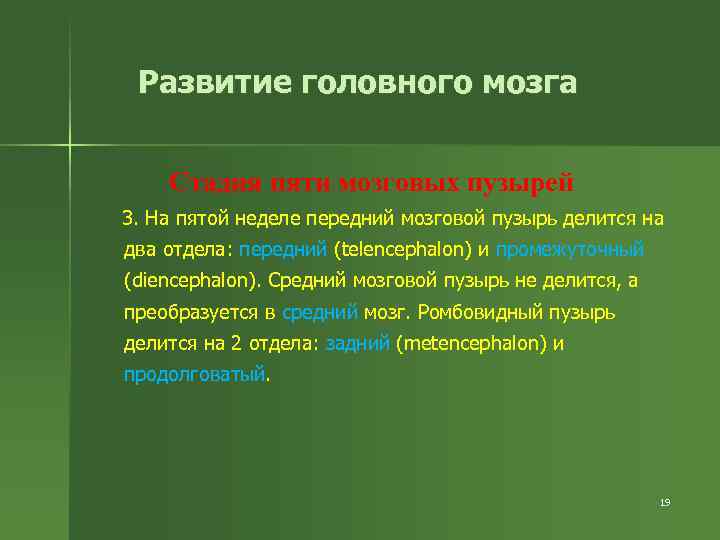 Развитие головного мозга

Стадия пяти мозговых пузырей

3. На пятой неделе передний мозговой пузырь делится на два отдела: передний (telencephalon) и промежуточный (diencephalon). Средний мозговой пузырь не делится, а преобразуется в средний мозг. Ромбовидный пузырь делится на 2 отдела: задний (metencephalon) и продолговатый.

19